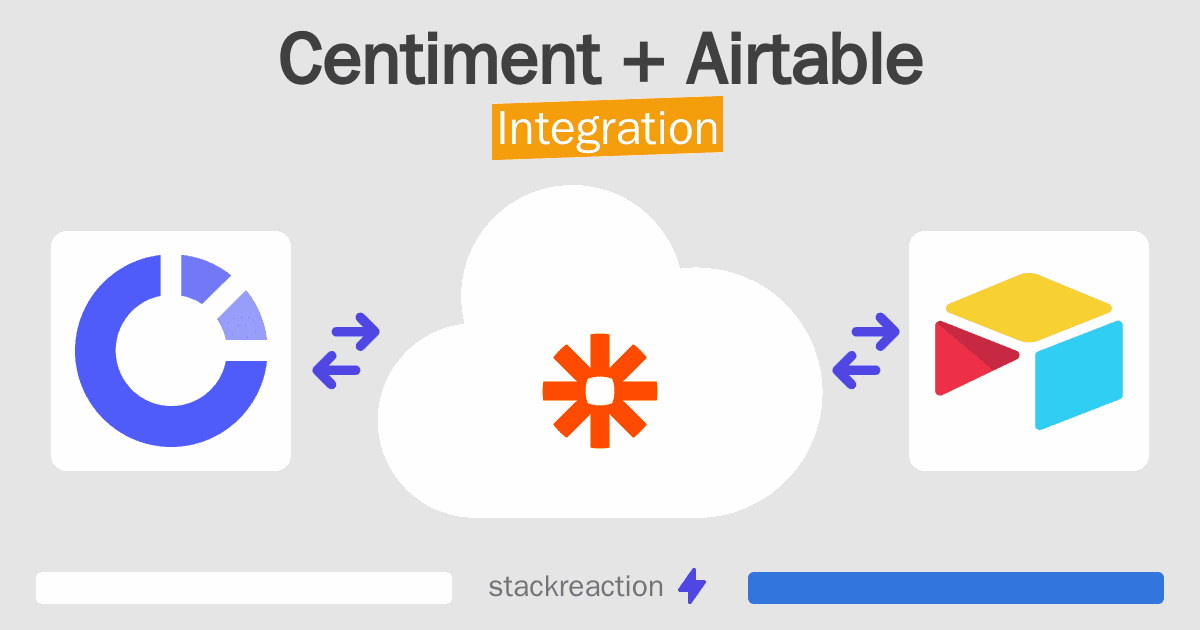 Centiment + Airtable
Integration

stackreaction